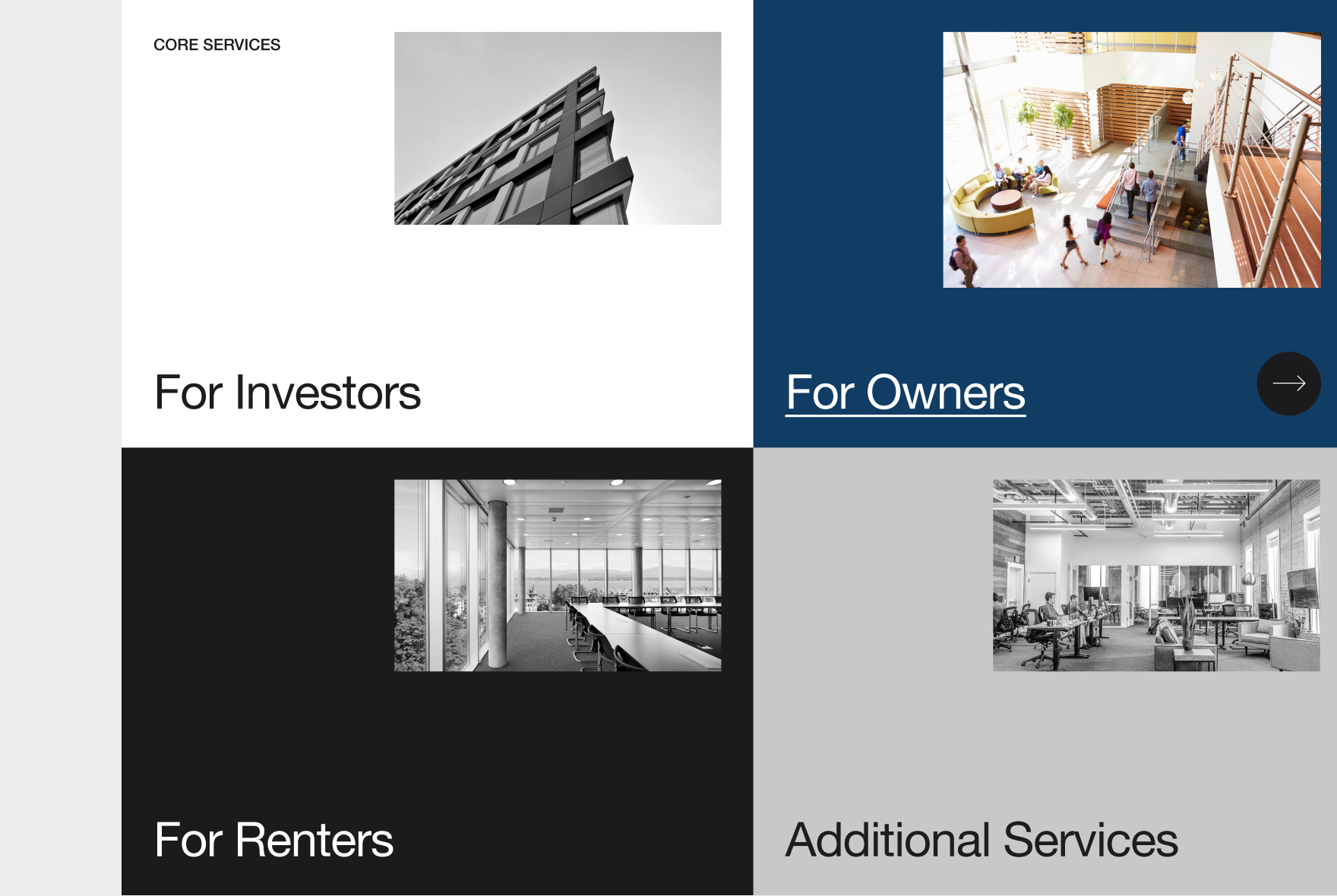 CORE SERVICES

For Investors

For Owners

For Renters

Additional Services